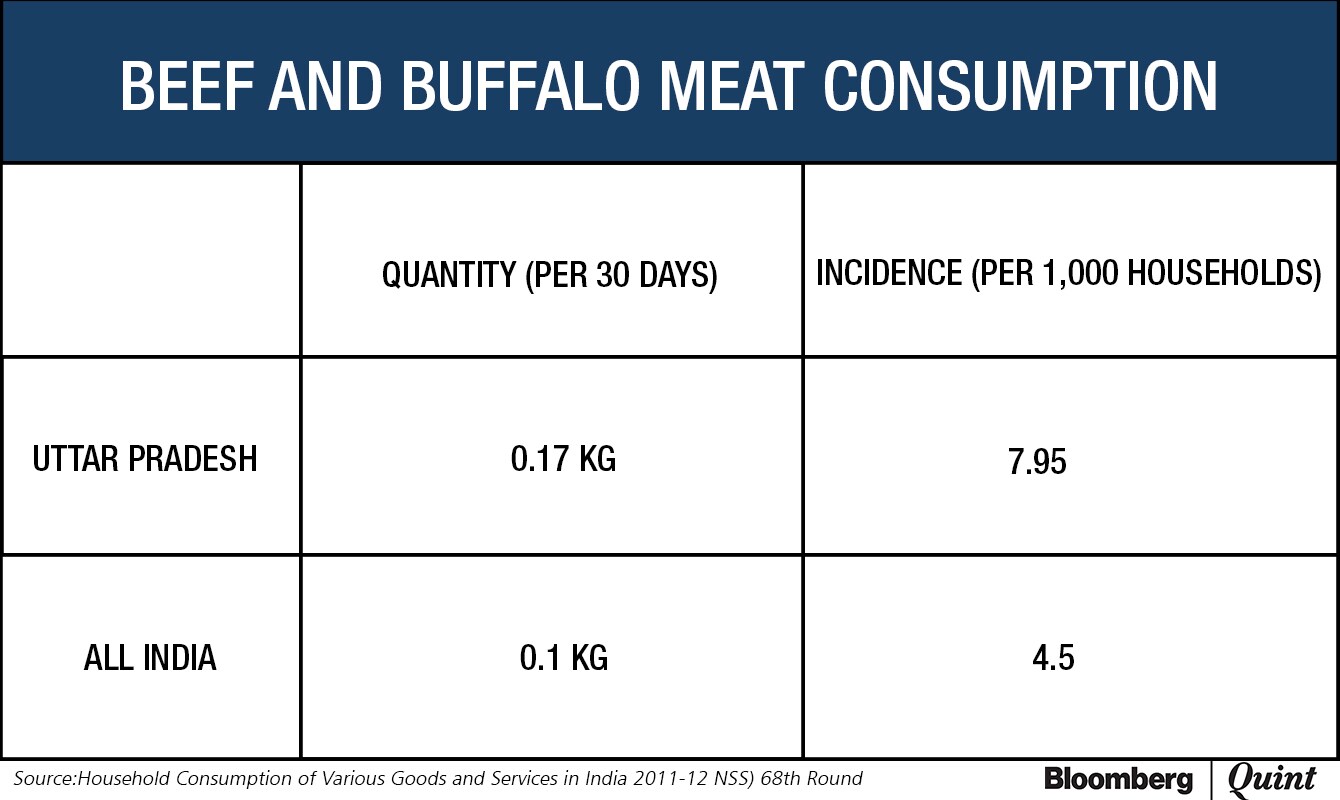 BEEF AND BUFFALO MEAT CONSUMPTION

| | QUANTITY (PER 30 DAYS) | INCIDENCE (PER 1,000 HOUSEHOLDS) |
|---|---|---|
| UTTAR PRADESH | 0.17 KG | 7.95 |
| ALL INDIA | 0.1 KG | 4.5 |

Source:Household Consumption of Various Goods and Services in India 2011-12 NSS) 68th Round

Bloomberg | Quint